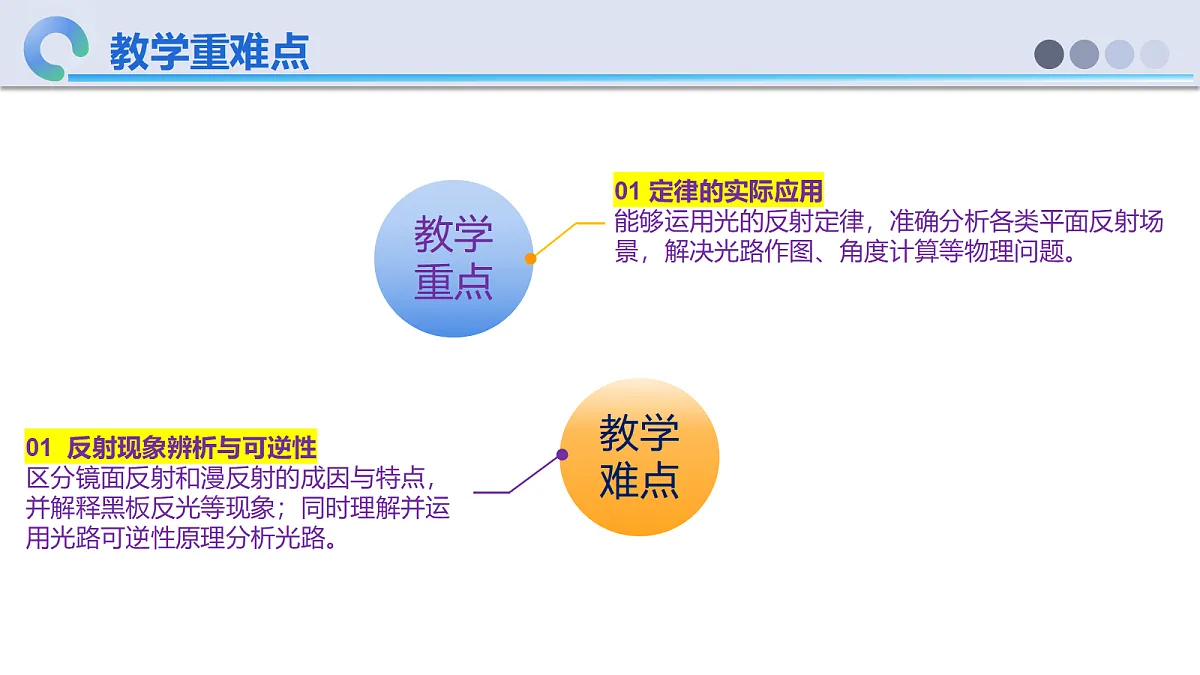 教学重难点

教学重点

01 定律的实际应用
能够运用光的反射定律，准确分析各类平面反射场景，解决光路作图、角度计算等物理问题。

教学难点

01 反射现象辨析与可逆性
区分镜面反射和漫反射的成因与特点，并解释黑板反光等现象；同时理解并运用光路可逆性原理分析光路。